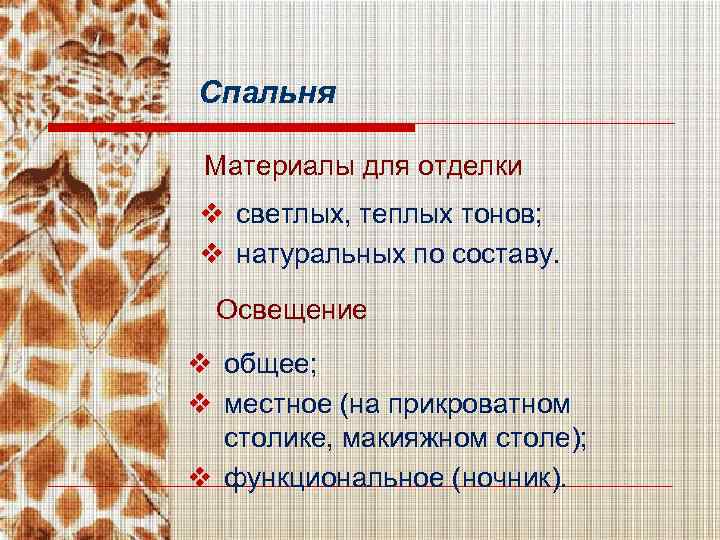 Спальня

Материалы для отделки

❖ светлых, теплых тонов;
❖ натуральных по составу.

Освещение

❖ общее;
❖ местное (на прикроватном столике, макияжном столе);
❖ функциональное (ночник).